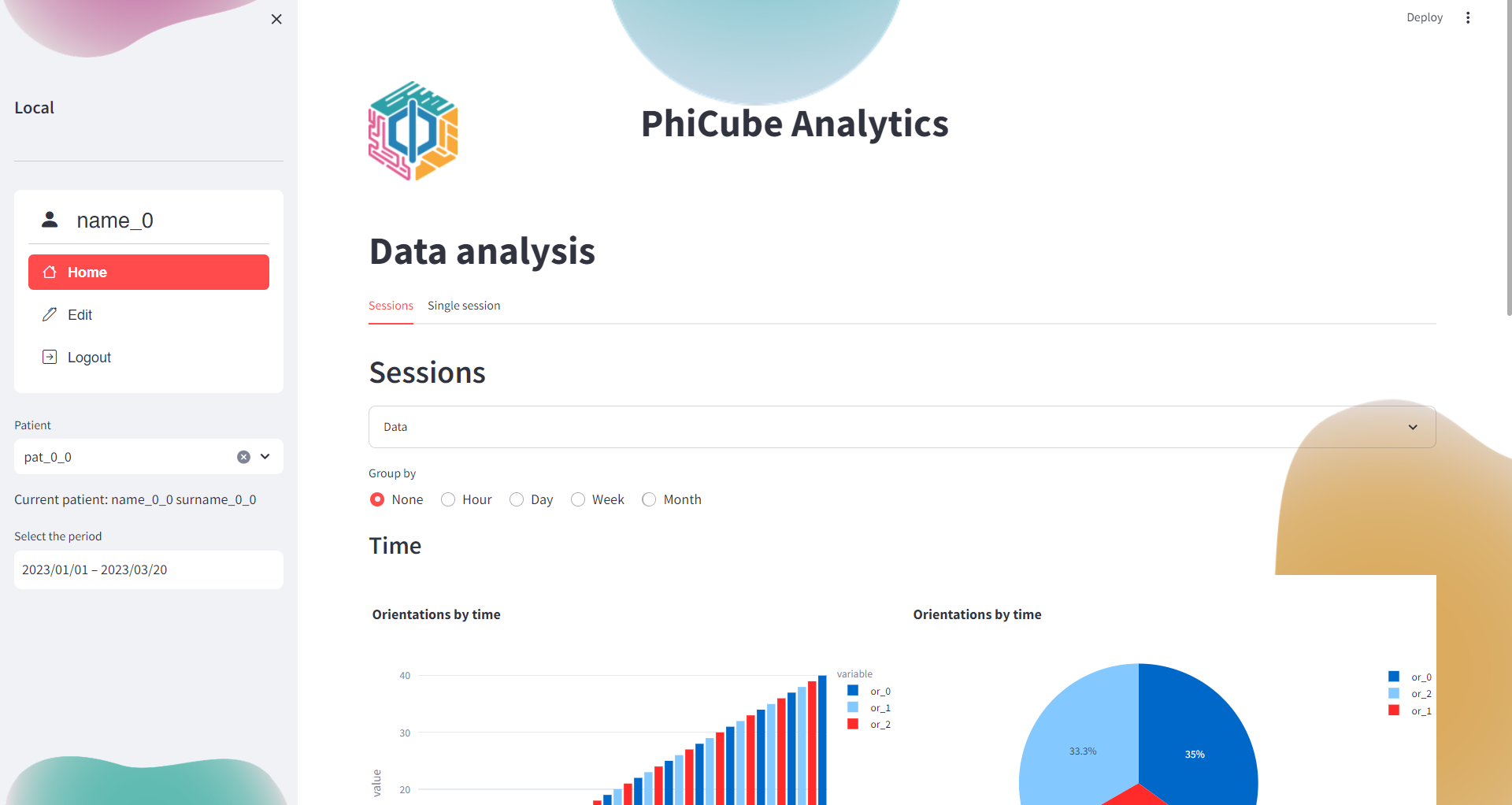 Local

name_0

Home

Edit

Logout

Patient

pat_0_0

Current patient: name_0_0 surname_0_0

Select the period

2023/01/01 – 2023/03/20

Deploy

PhiCube Analytics

Data analysis

Sessions Single session

Sessions

Data

Group by

None Hour Day Week Month

Time

Orientations by time

40
30
20
value

variable
or_0
or_1
or_2

Orientations by time

33.3%
35%

or_0
or_2
or_1